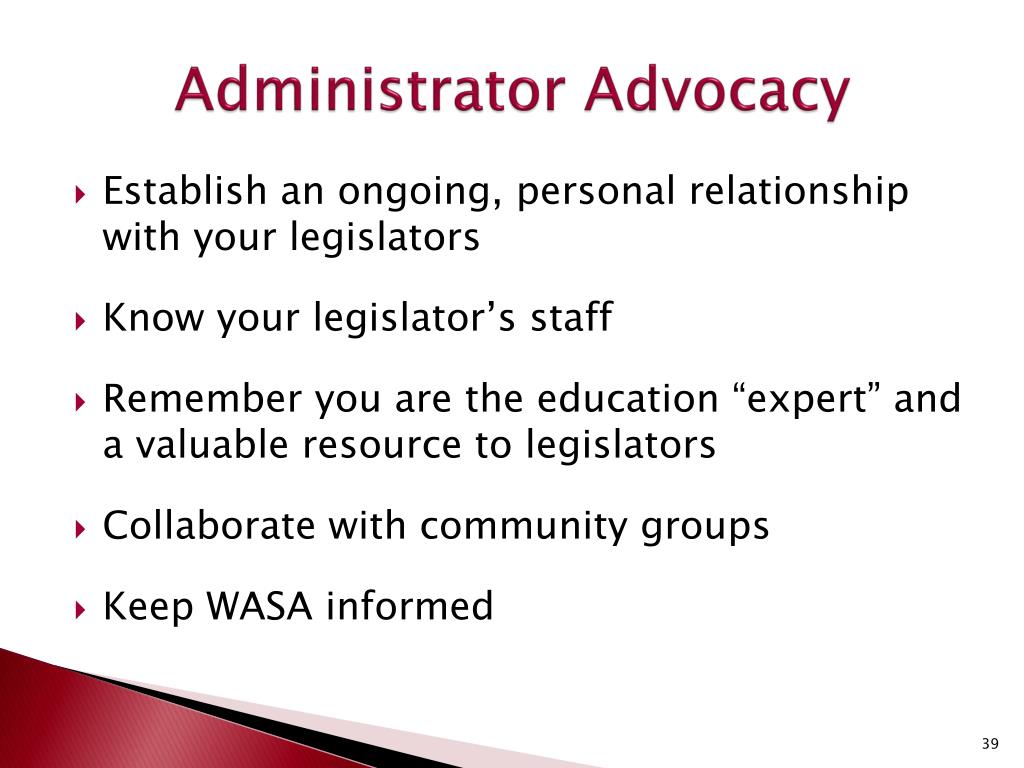 Administrator Advocacy

Establish an ongoing, personal relationship with your legislators

Know your legislator’s staff

Remember you are the education “expert” and a valuable resource to legislators

Collaborate with community groups

Keep WASA informed

39